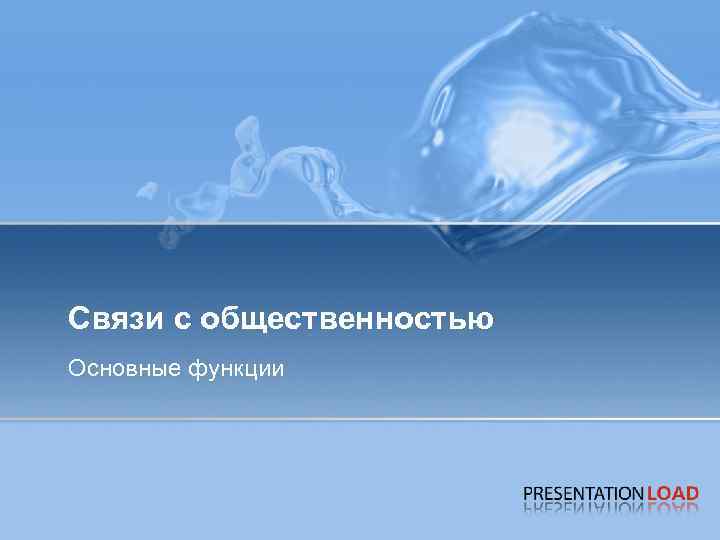 Связи с общественностью

Основные функции

PRESENTATION LOAD